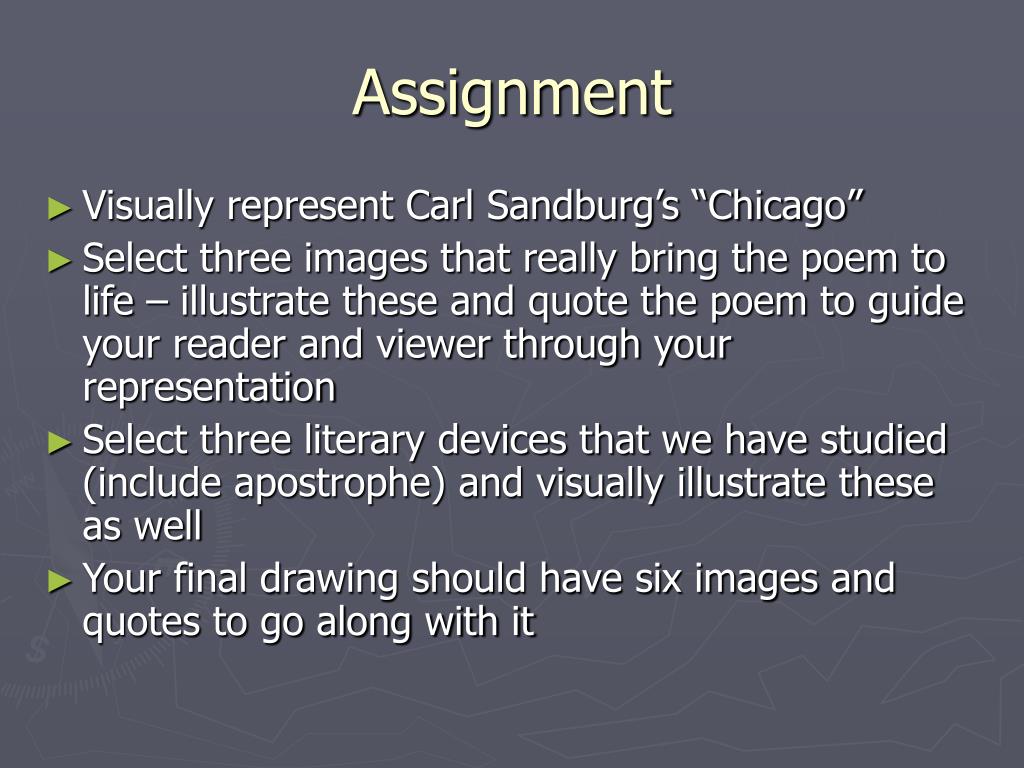 Assignment

► Visually represent Carl Sandburg’s “Chicago”
► Select three images that really bring the poem to life – illustrate these and quote the poem to guide your reader and viewer through your representation
► Select three literary devices that we have studied (include apostrophe) and visually illustrate these as well
► Your final drawing should have six images and quotes to go along with it